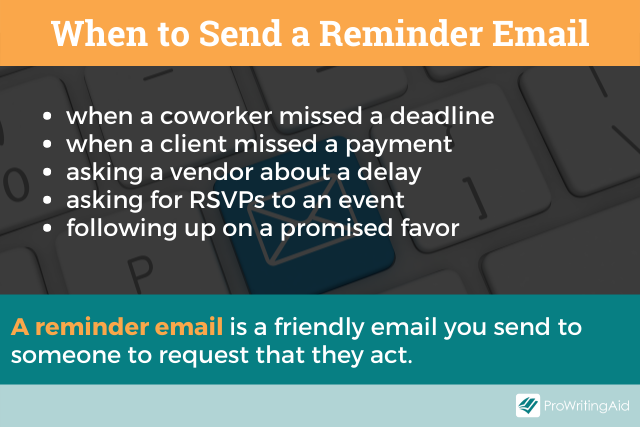 When to Send a Reminder Email

- when a coworker missed a deadline
- when a client missed a payment
- asking a vendor about a delay
- asking for RSVPs to an event
- following up on a promised favor

A reminder email is a friendly email you send to someone to request that they act.

ProWritingAid